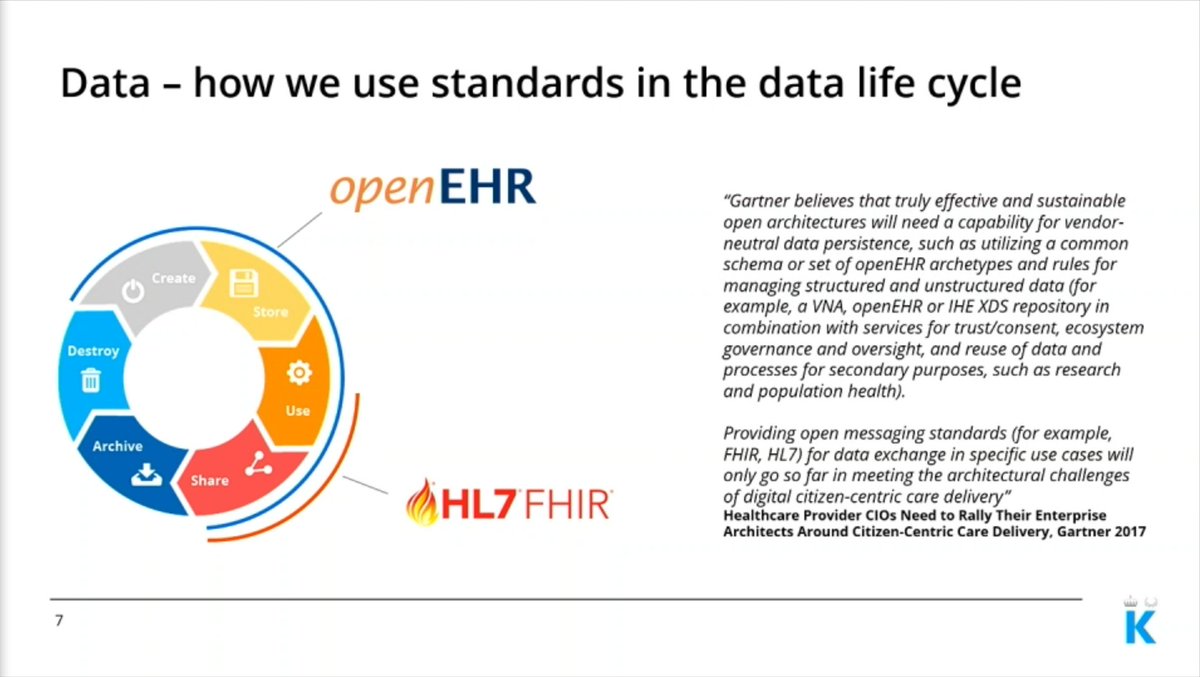 Data – how we use standards in the data life cycle

openEHR

Create

Store

Use

Share

Archive

Destroy

HL7 FHIR

"Gartner believes that truly effective and sustainable open architectures will need a capability for vendor-neutral data persistence, such as utilizing a common schema or set of openEHR archetypes and rules for managing structured and unstructured data (for example, a VNA, openEHR or IHE XDS repository in combination with services for trust/consent, ecosystem governance and oversight, and reuse of data and processes for secondary purposes, such as research and population health).

Providing open messaging standards (for example, FHIR, HL7) for data exchange in specific use cases will only go so far in meeting the architectural challenges of digital citizen-centric care delivery"
Healthcare Provider CIOs Need to Rally Their Enterprise Architects Around Citizen-Centric Care Delivery, Gartner 2017

7

K